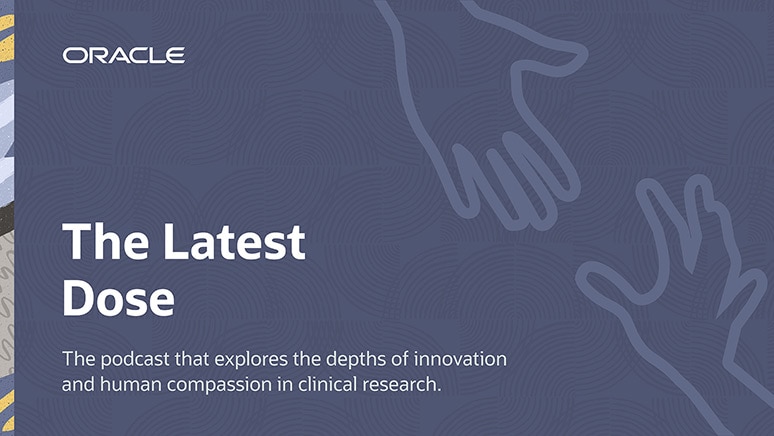 ORACLE

The Latest Dose

The podcast that explores the depths of innovation and human compassion in clinical research.